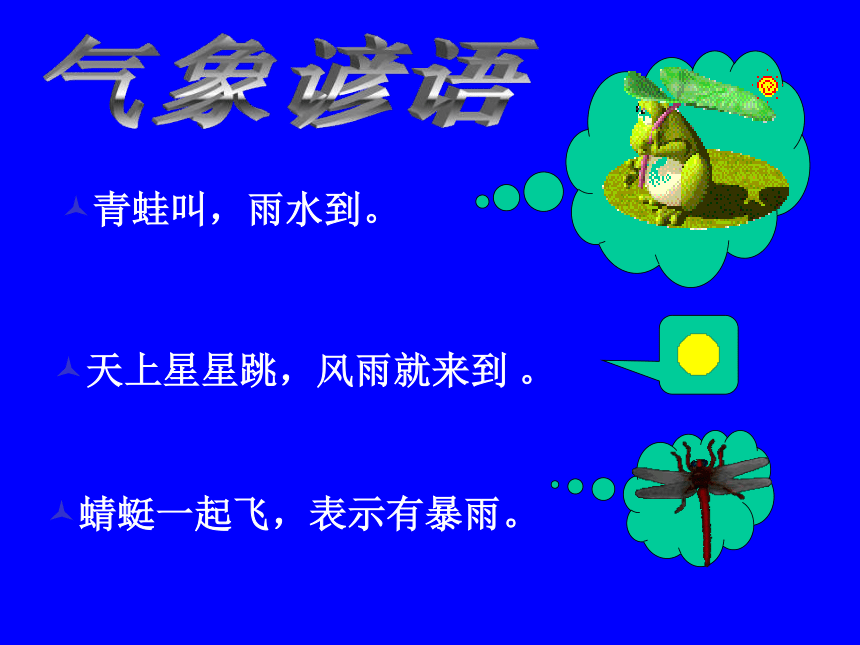 气象谚语

青蛙叫，雨水到。

天上星星跳，风雨就来到 。

蜻蜓一起飞，表示有暴雨。